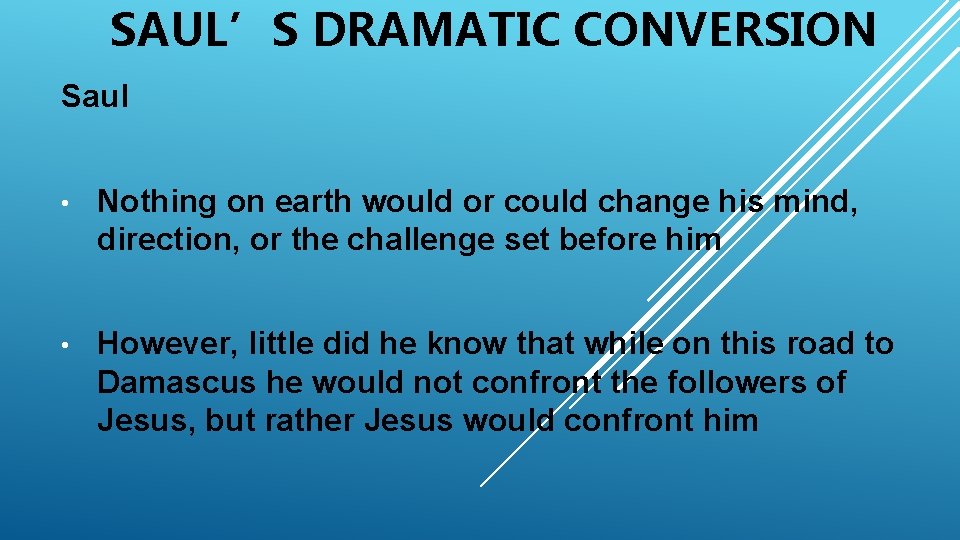 SAUL’S DRAMATIC CONVERSION

Saul

• Nothing on earth would or could change his mind, direction, or the challenge set before him

• However, little did he know that while on this road to Damascus he would not confront the followers of Jesus, but rather Jesus would confront him